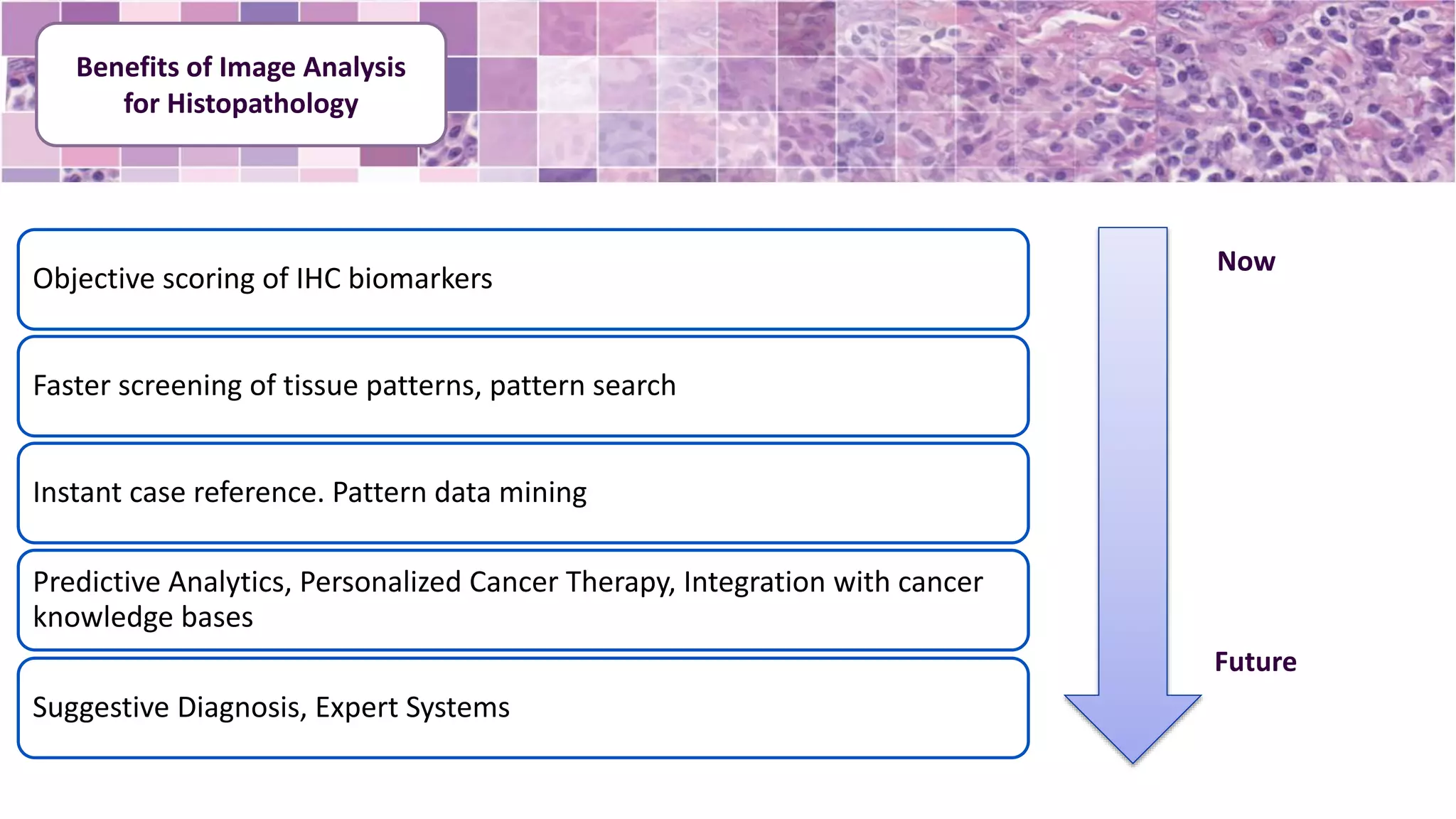 Benefits of Image Analysis for Histopathology

Objective scoring of IHC biomarkers

Faster screening of tissue patterns, pattern search

Instant case reference. Pattern data mining

Predictive Analytics, Personalized Cancer Therapy, Integration with cancer knowledge bases

Suggestive Diagnosis, Expert Systems

Now

Future